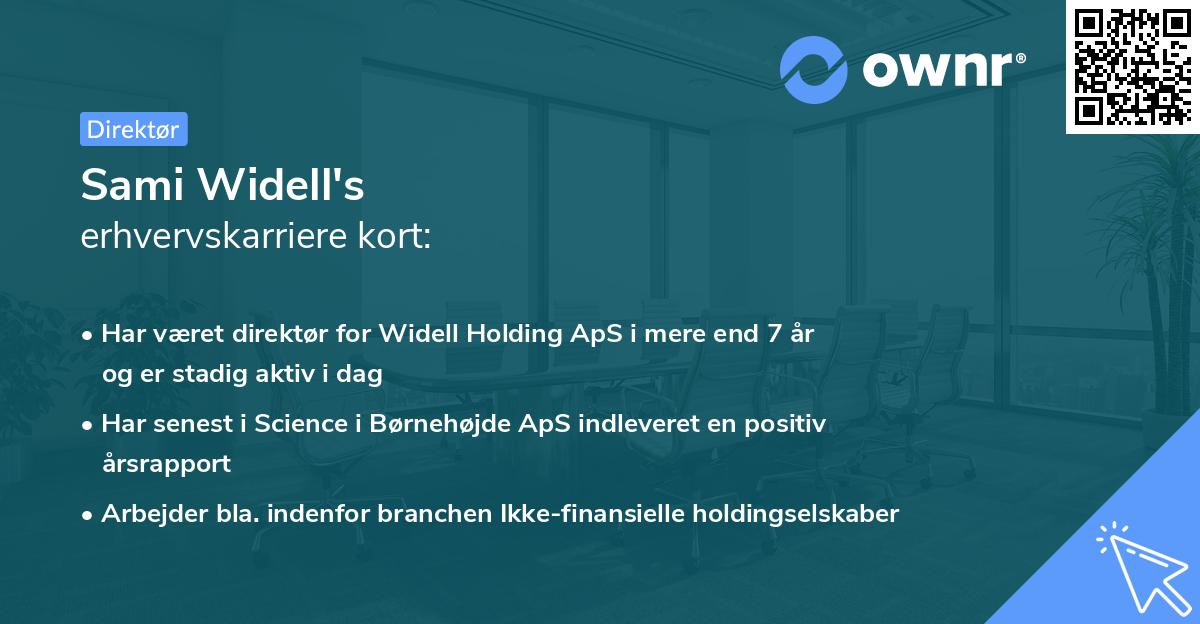 ownr®

Direktør

Sami Widell's
erhvervskarriere kort:

• Har været direktør for Widell Holding ApS i mere end 7 år og er stadig aktiv i dag

• Har senest i Science i Børnehøjde ApS indleveret en positiv årsrapport

• Arbejder bla. indenfor branchen Ikke-finansielle holdingselskaber